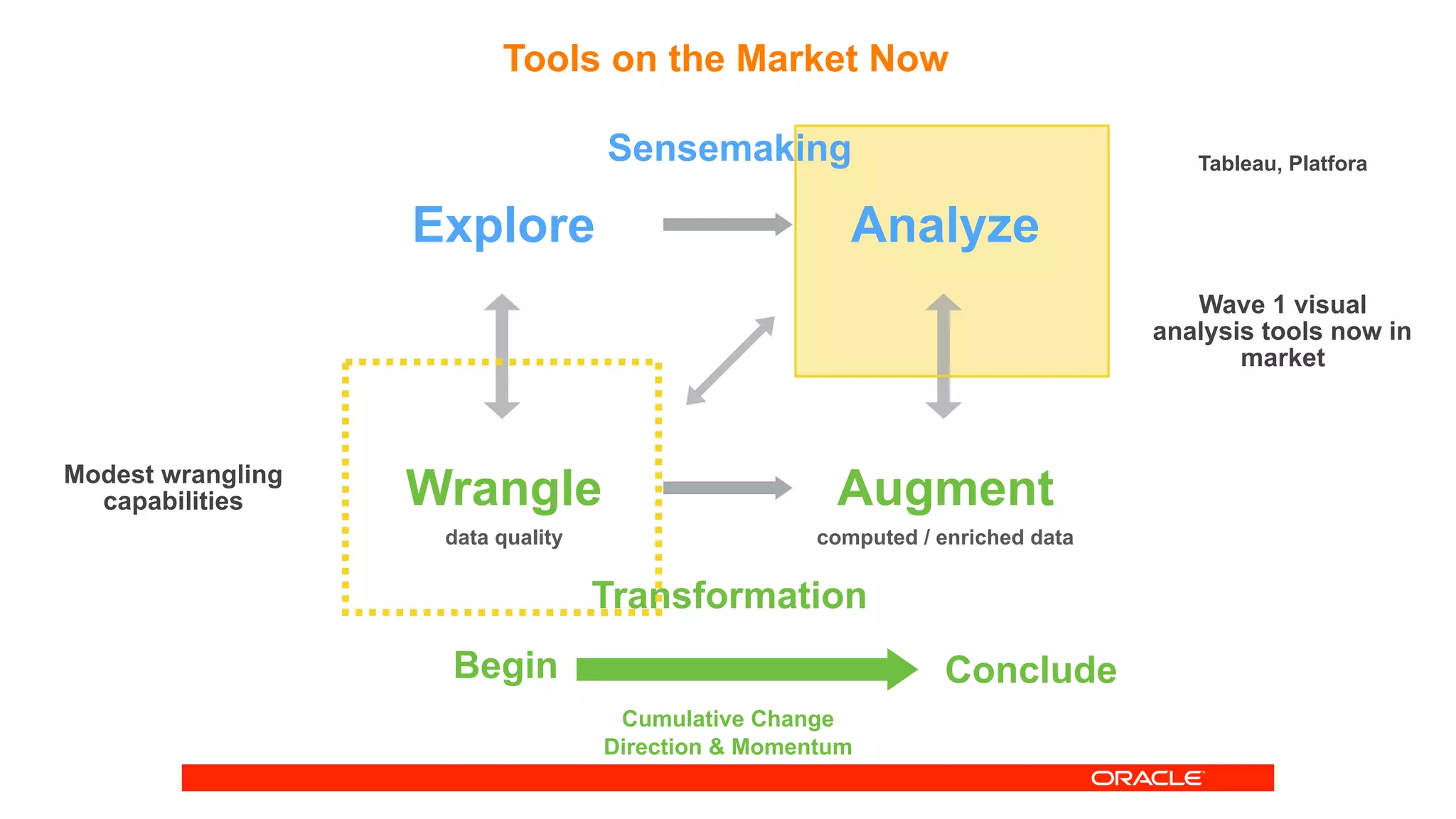 Tools on the Market Now

Sensemaking

Tableau, Platfora

Explore

Analyze

Wave 1 visual analysis tools now in market

Modest wrangling capabilities

Wrangle
data quality

Augment
computed / enriched data

Transformation

Begin

Conclude

Cumulative Change
Direction & Momentum

ORACLE